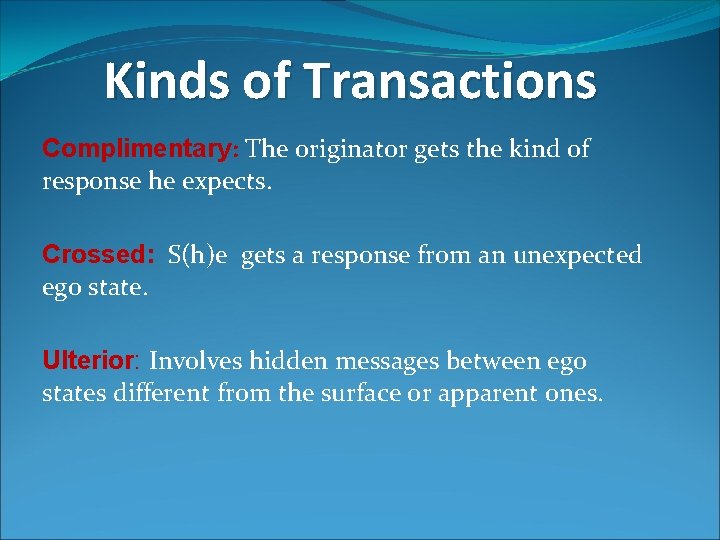 Kinds of Transactions

Complimentary: The originator gets the kind of response he expects.

Crossed: S(h)e gets a response from an unexpected ego state.

Ulterior: Involves hidden messages between ego states different from the surface or apparent ones.